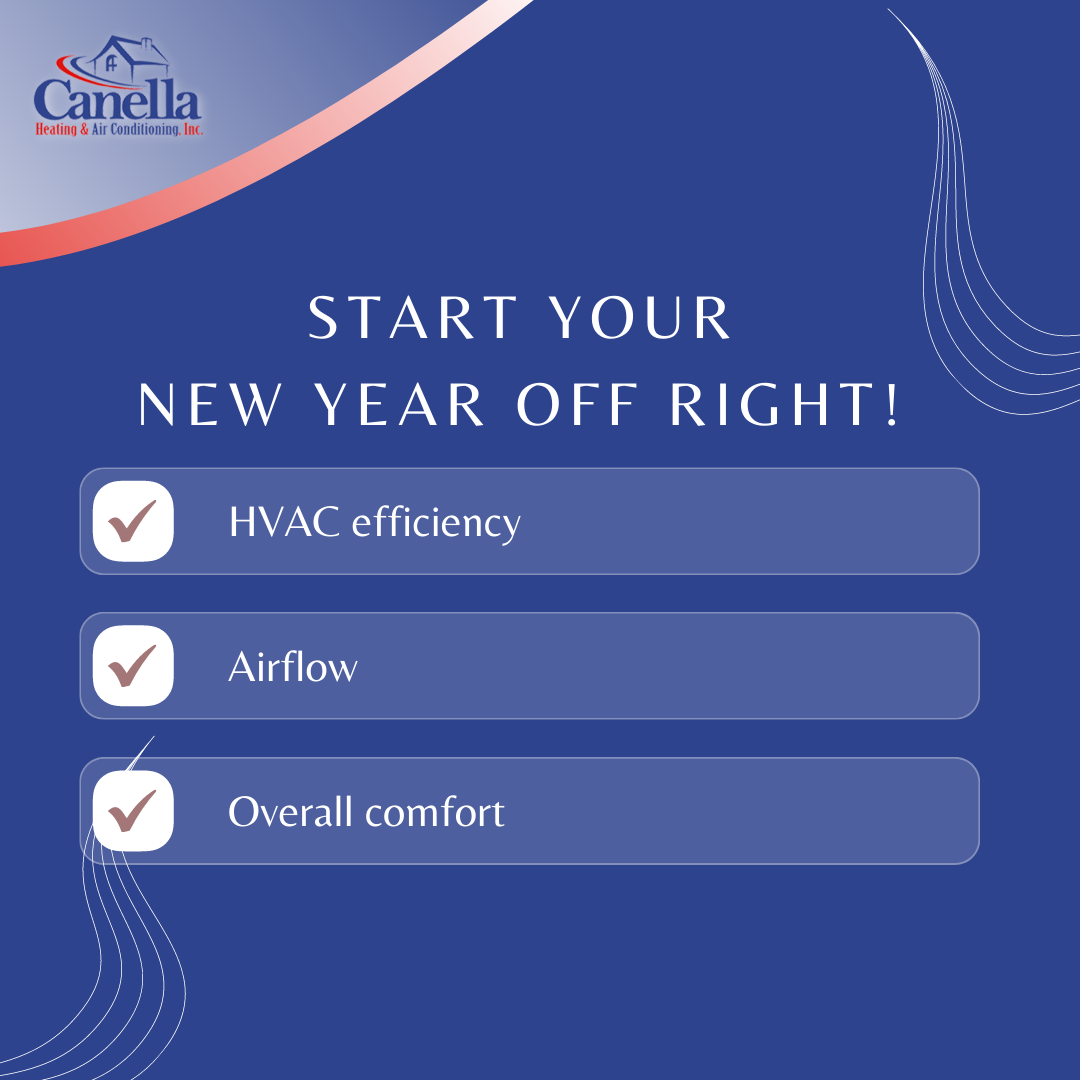 Canella
Heating & Air Conditioning, Inc.

START YOUR
NEW YEAR OFF RIGHT!

HVAC efficiency

Airflow

Overall comfort